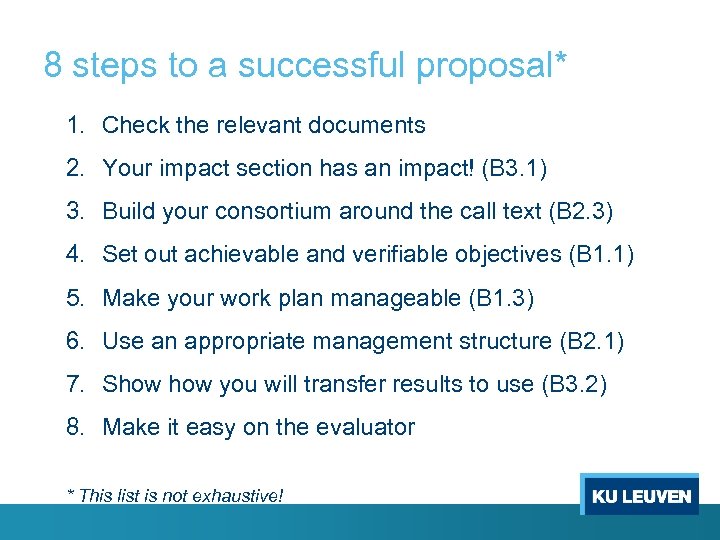 8 steps to a successful proposal*

1. Check the relevant documents
2. Your impact section has an impact! (B3.1)
3. Build your consortium around the call text (B2.3)
4. Set out achievable and verifiable objectives (B1.1)
5. Make your work plan manageable (B1.3)
6. Use an appropriate management structure (B2.1)
7. Show how you will transfer results to use (B3.2)
8. Make it easy on the evaluator

* This list is not exhaustive!

KU LEUVEN